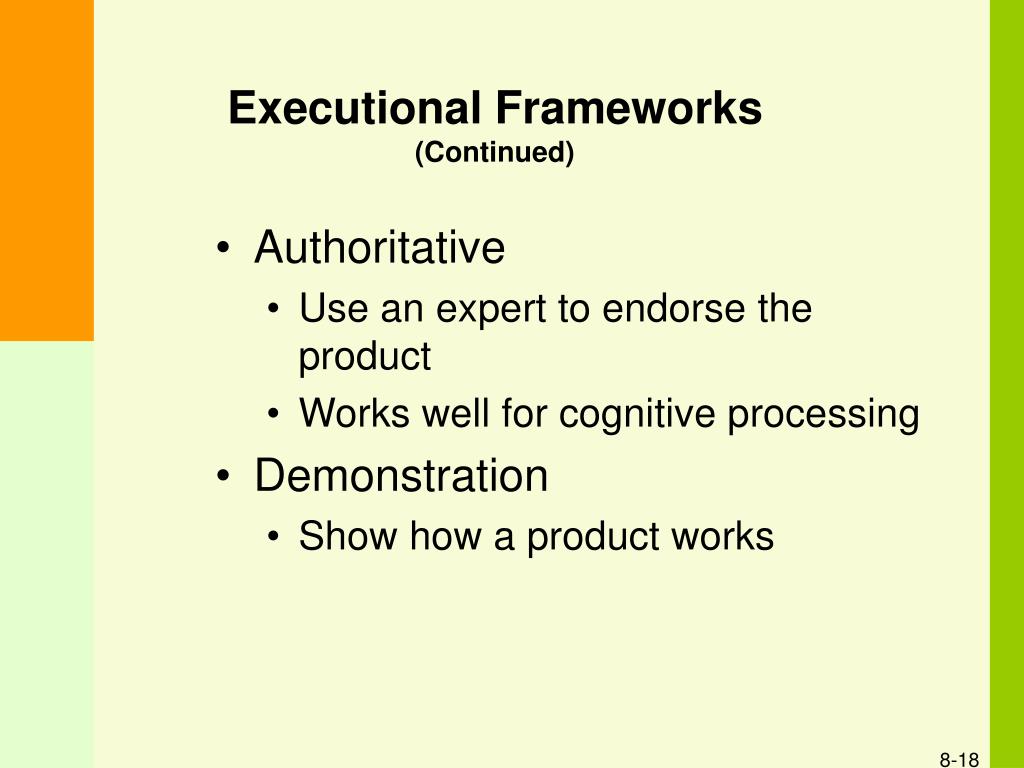 Executional Frameworks
(Continued)

• Authoritative
  • Use an expert to endorse the product
  • Works well for cognitive processing
• Demonstration
  • Show how a product works

8-18